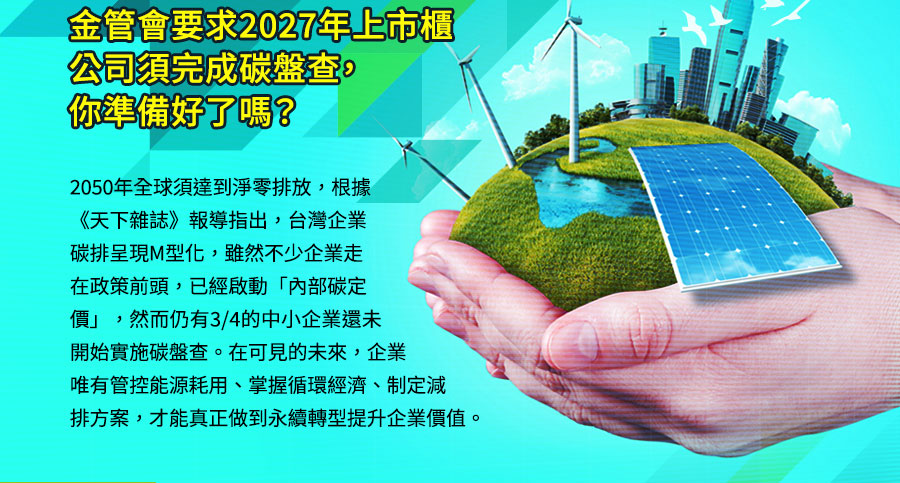 金管會要求2027年上市櫃公司須完成碳盤查，你準備好了嗎？

2050年全球須達到淨零排放，根據《天下雜誌》報導指出，台灣企業碳排呈現M型化，雖然不少企業走在政策前頭，已經啟動「內部碳定價」，然而仍有3/4的中小企業還未開始實施碳盤查。在可見的未來，企業唯有管控能源耗用、掌握循環經濟、制定減排方案，才能真正做到永續轉型提升企業價值。